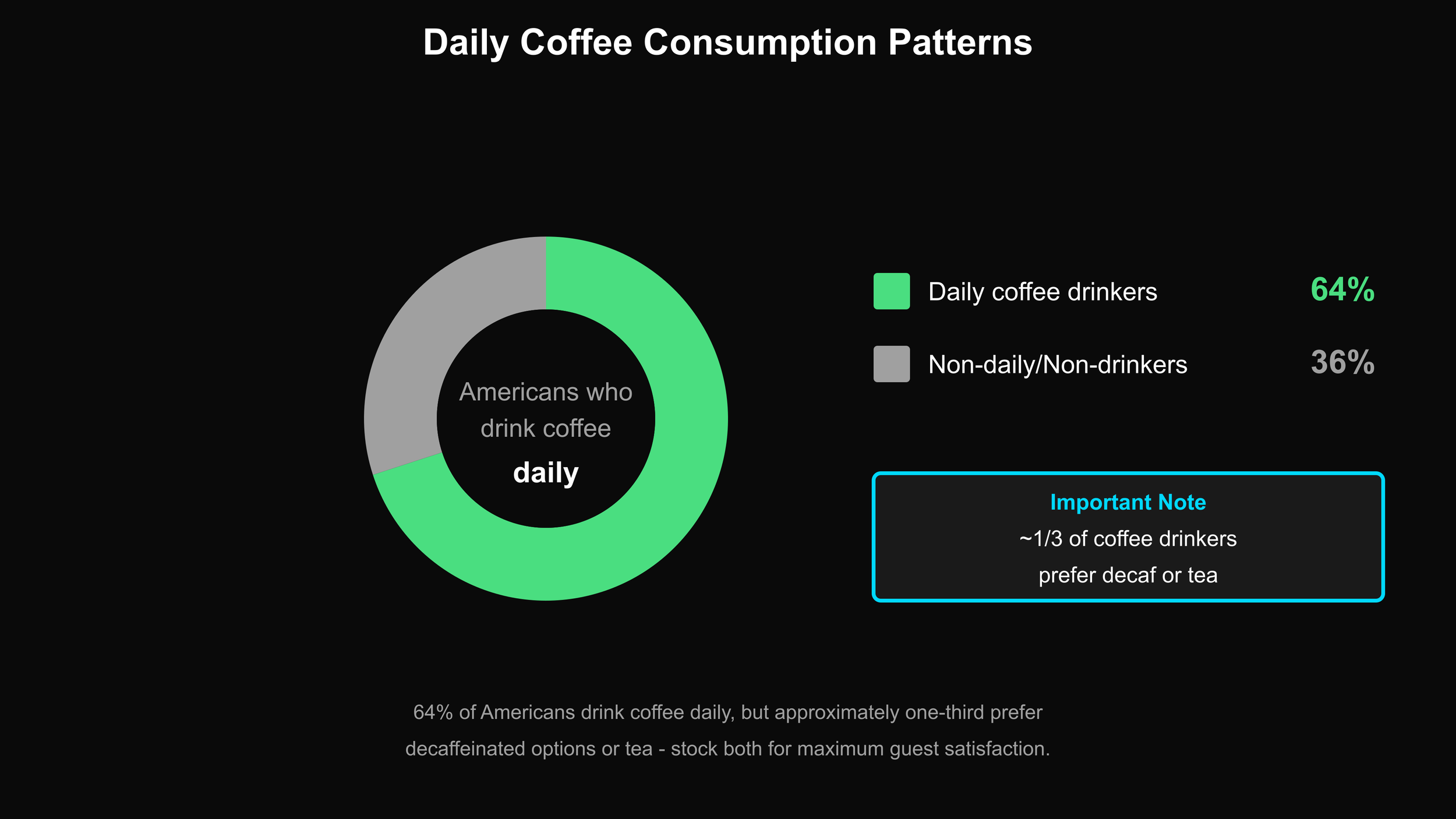 Daily Coffee Consumption Patterns

Americans who drink coffee

daily

Daily coffee drinkers 64%

Non-daily/Non-drinkers 36%

Important Note

~1/3 of coffee drinkers prefer decaf or tea

64% of Americans drink coffee daily, but approximately one-third prefer decaffeinated options or tea - stock both for maximum guest satisfaction.